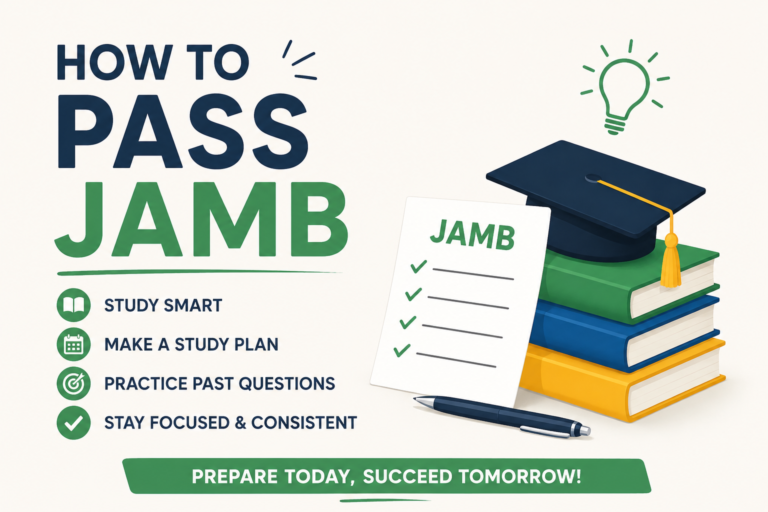 HOW TO PASS JAMB

STUDY SMART

MAKE A STUDY PLAN

PRACTICE PAST QUESTIONS

STAY FOCUSED & CONSISTENT

JAMB

PREPARE TODAY, SUCCEED TOMORROW!